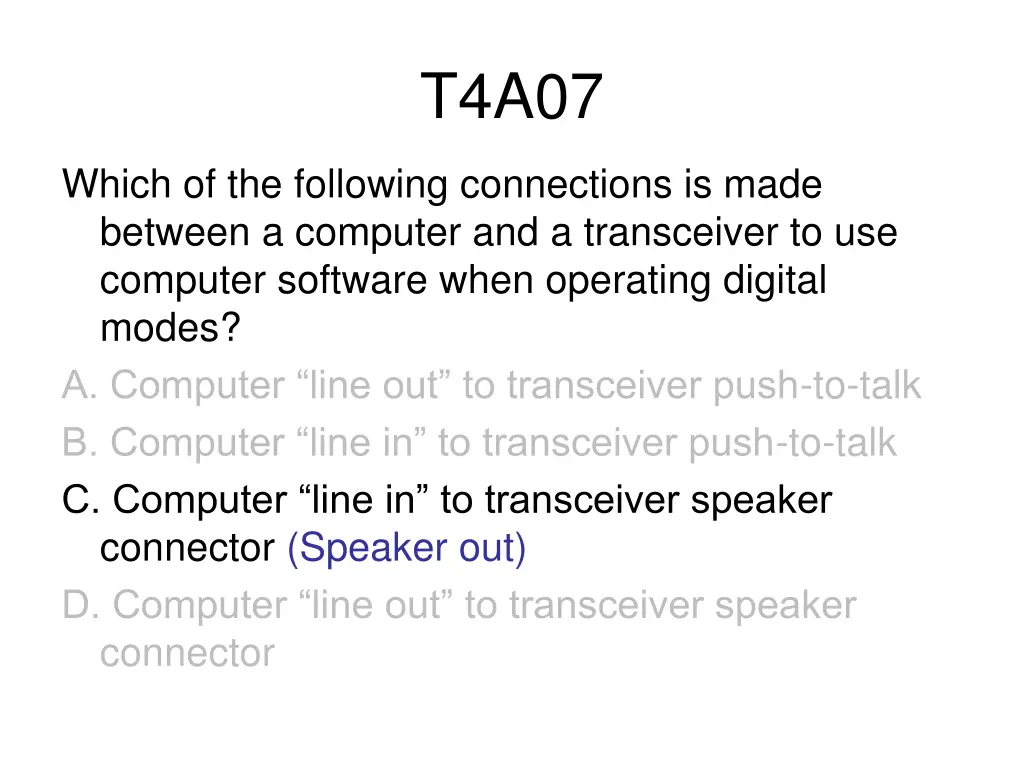 T4A07

Which of the following connections is made between a computer and a transceiver to use computer software when operating digital modes?

A. Computer “line out” to transceiver push-to-talk

B. Computer “line in” to transceiver push-to-talk

C. Computer “line in” to transceiver speaker connector (Speaker out)

D. Computer “line out” to transceiver speaker connector